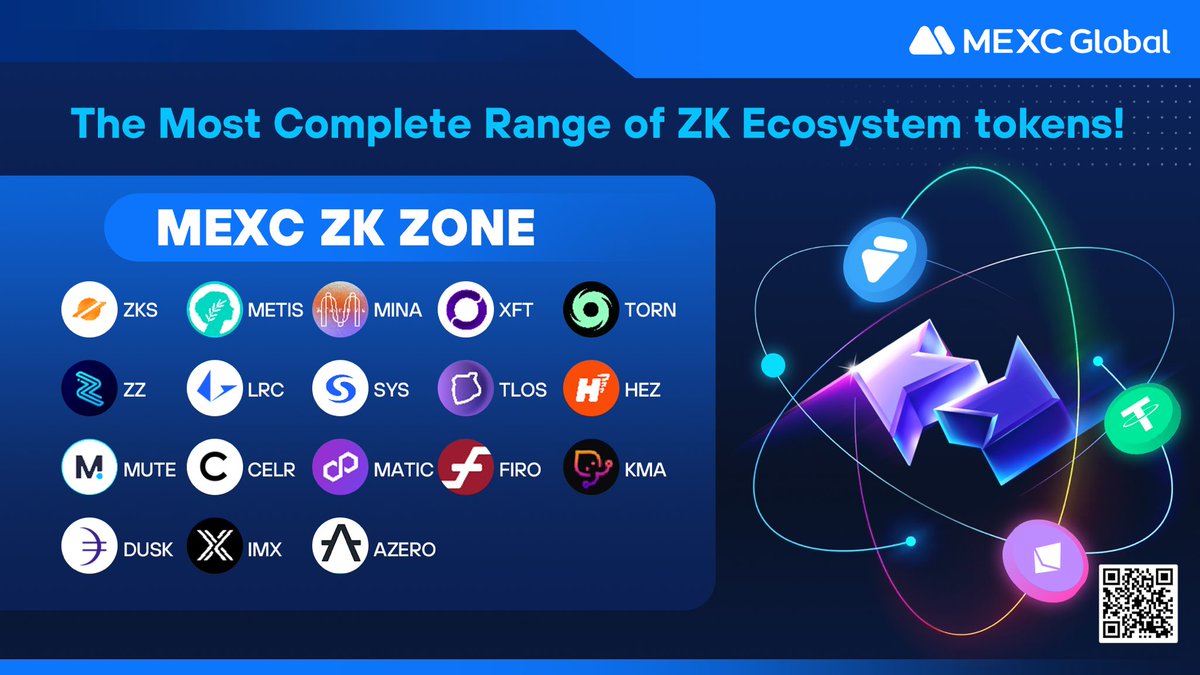 MEXC Global

The Most Complete Range of ZK Ecosystem tokens!

MEXC ZK ZONE

ZKS METIS MINA XFT TORN

ZZ LRC SYS TLOS HEZ

MUTE CELR MATIC FIRO KMA

DUSK IMX AZERO